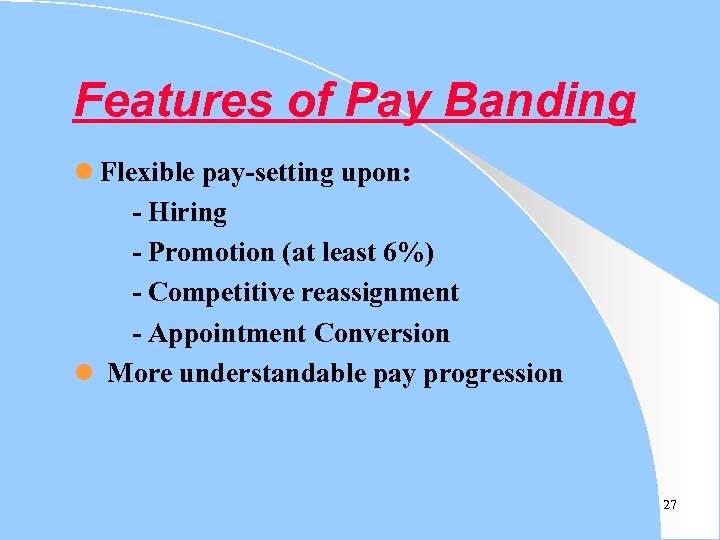 Features of Pay Banding

Flexible pay-setting upon:

- Hiring

- Promotion (at least 6%)

- Competitive reassignment

- Appointment Conversion

More understandable pay progression

27